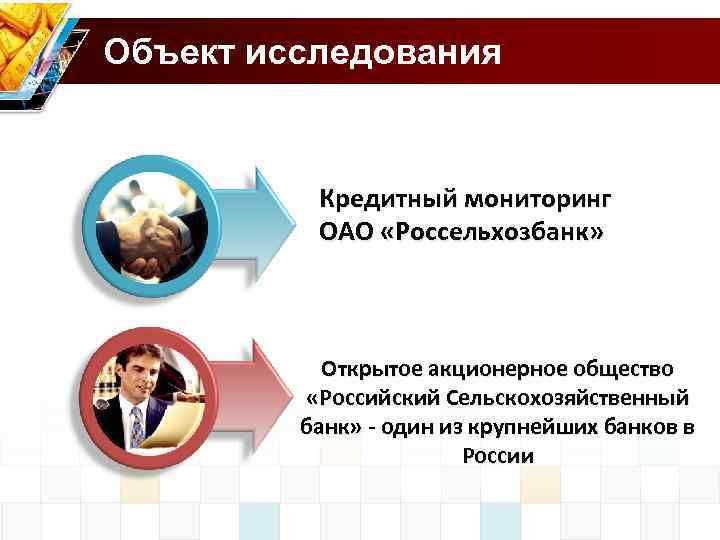 Объект исследования

Кредитный мониторинг ОАО «Россельхозбанк»

Открытое акционерное общество «Российский Сельскохозяйственный банк» - один из крупнейших банков в России